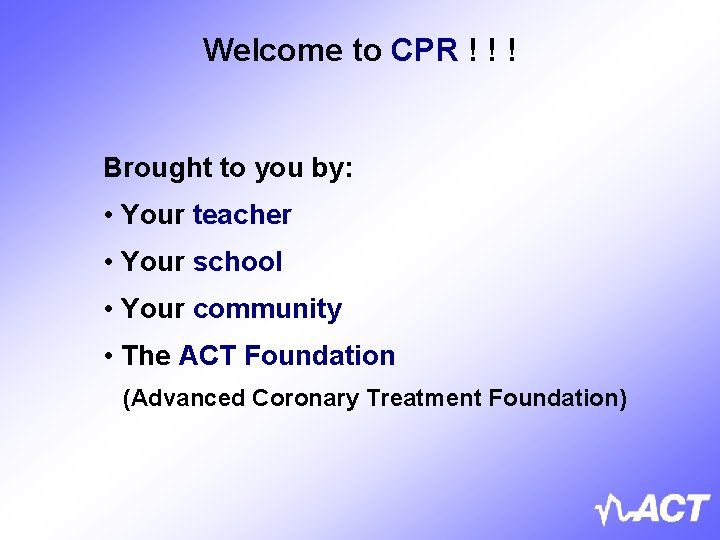 Welcome to CPR ! ! !

Brought to you by:

• Your teacher

• Your school

• Your community

• The ACT Foundation

(Advanced Coronary Treatment Foundation)

ACT